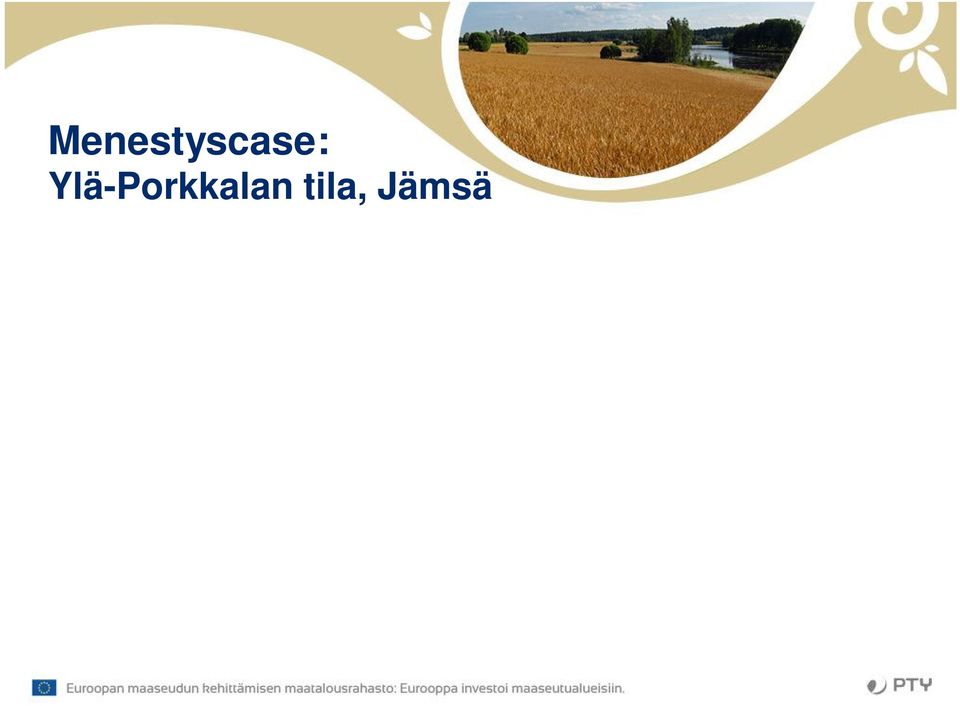 Menestyscase:
Ylä-Porkkalan tila, Jämsä

Euroopan maaseudun kehittämisen maatalousrahasto: Eurooppa investoi maaseutualueisiin.

PTY